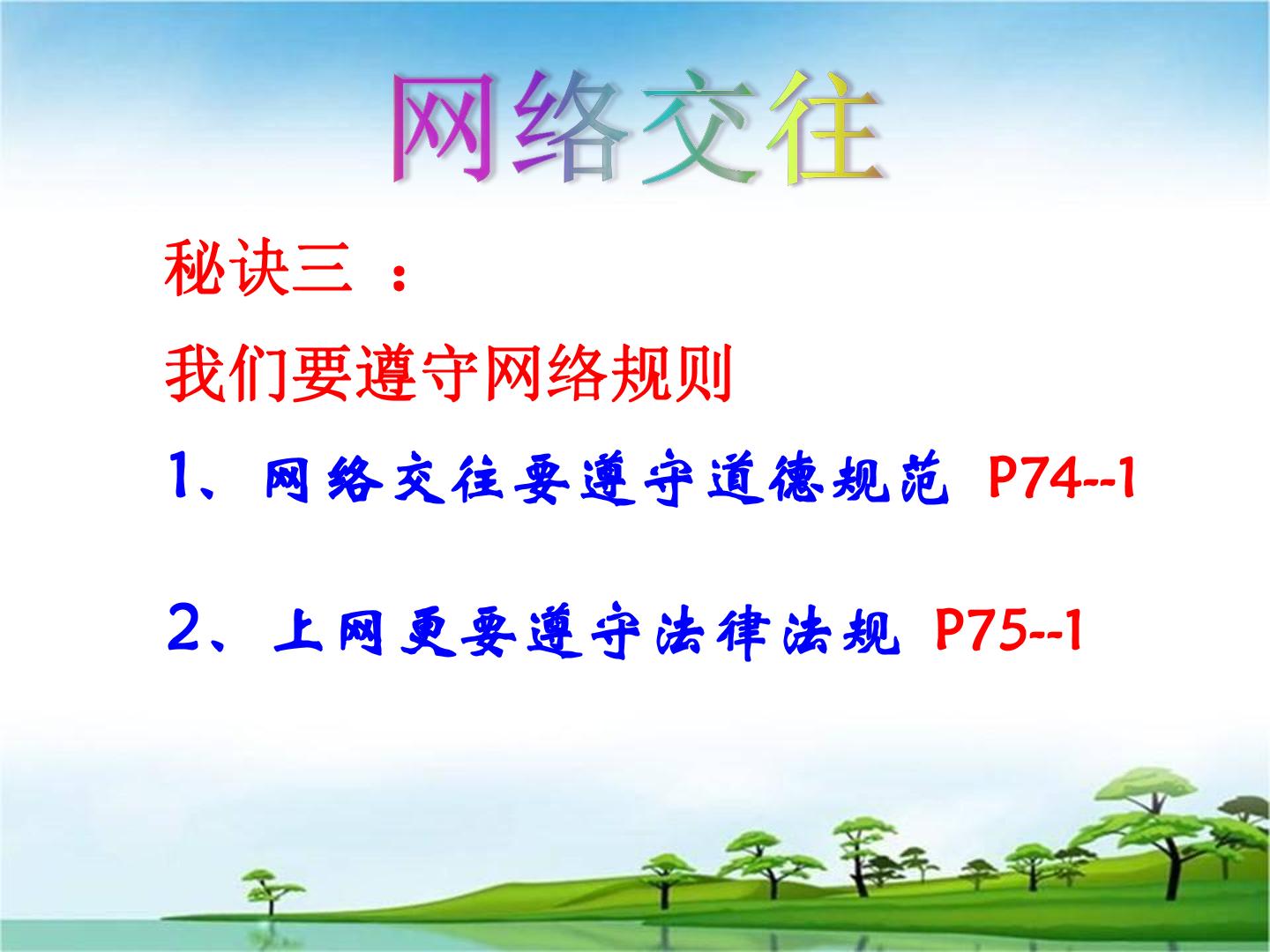 网络交往

秘诀三：

我们要遵守网络规则

1、网络交往要遵守道德规范 P74--1

2、上网更要遵守法律法规 P75--1